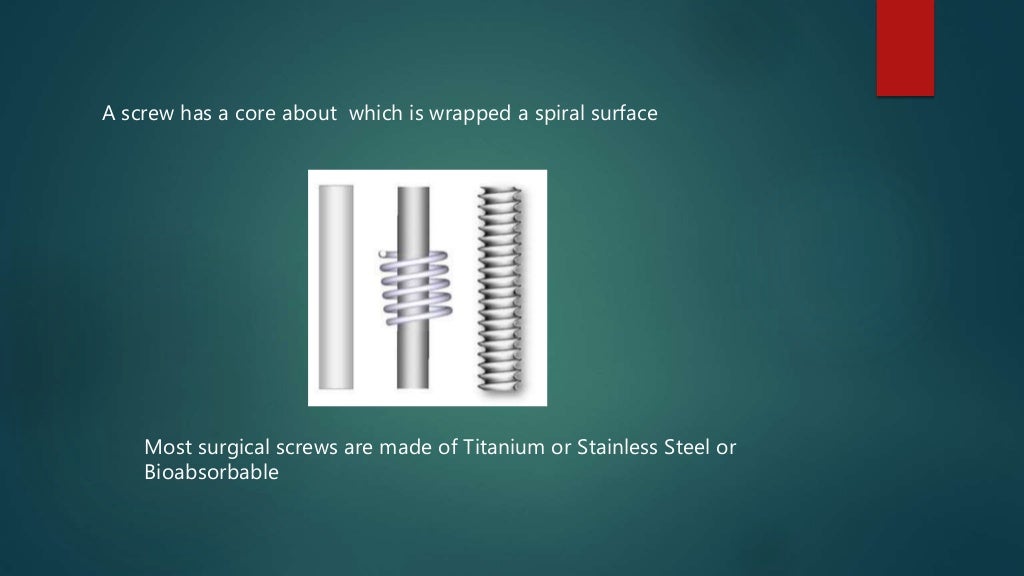 A screw has a core about  which is wrapped a spiral surface

Most surgical screws are made of Titanium or Stainless Steel or Bioabsorbable